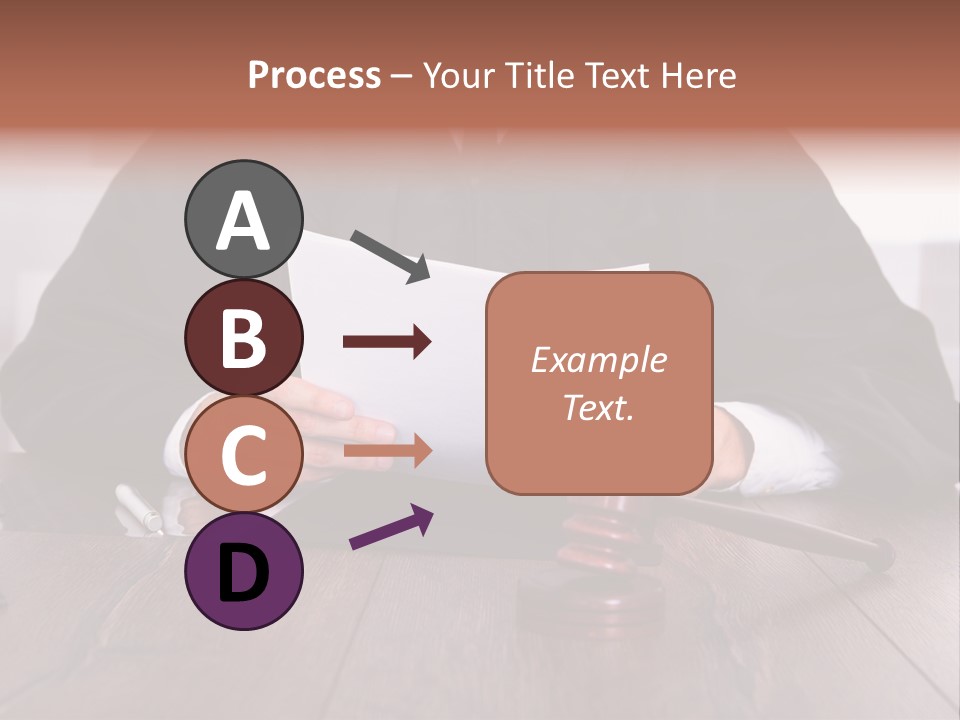 Process – Your Title Text Here

A

B

C

D

Example Text.